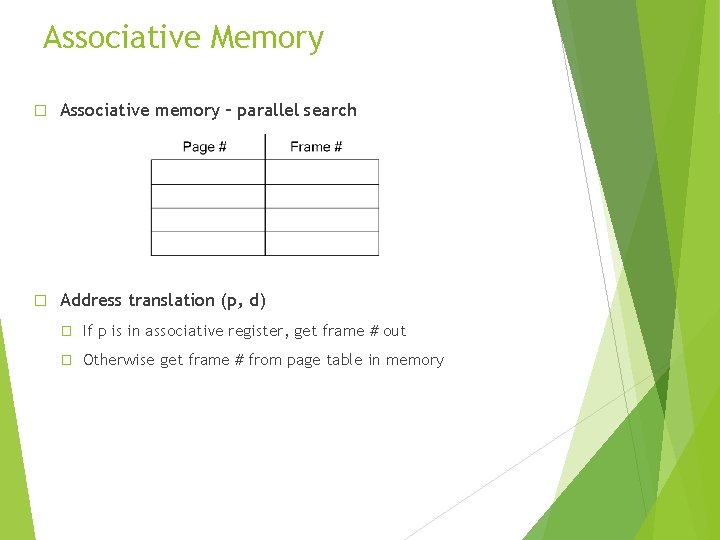 Associative Memory

□ Associative memory – parallel search

| Page # | Frame # |
|---|---|
| | |
| | |
| | |
| | |

□ Address translation (p, d)

□ If p is in associative register, get frame # out

□ Otherwise get frame # from page table in memory